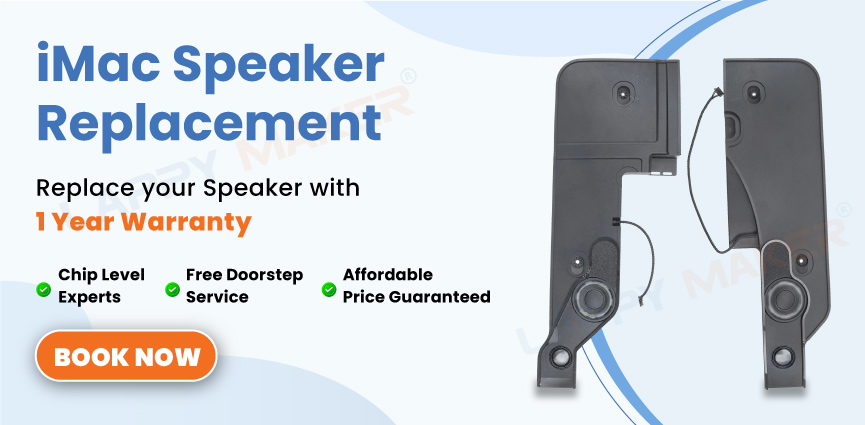 iMac Speaker Replacement

Replace your Speaker with
1 Year Warranty

Chip Level Experts

Free Doorstep Service

Affordable Price Guaranteed

BOOK NOW

LAPPY MAKER®

LAPPY MAKER®